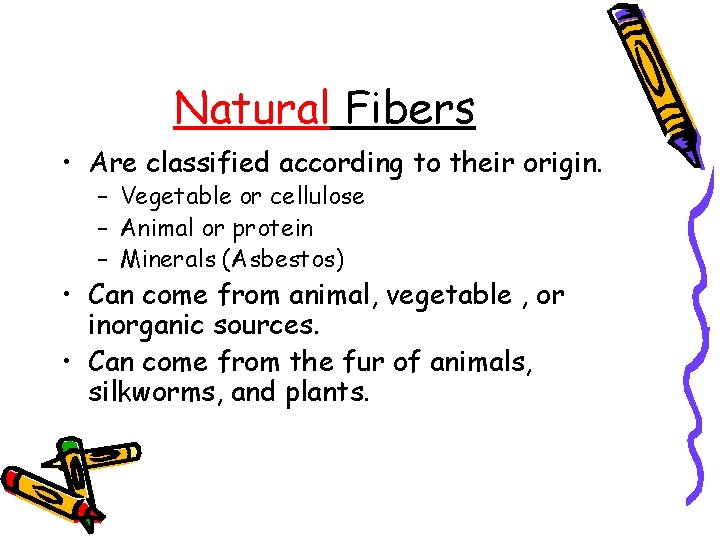 Natural Fibers

• Are classified according to their origin.
– Vegetable or cellulose
– Animal or protein
– Minerals (Asbestos)
• Can come from animal, vegetable , or inorganic sources.
• Can come from the fur of animals, silkworms, and plants.